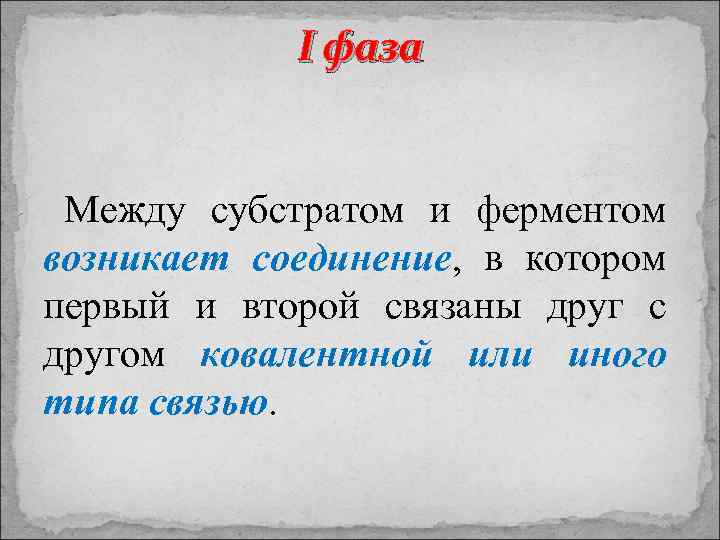 I фаза

Между субстратом и ферментом возникает соединение, в котором первый и второй связаны друг с другом ковалентной или иного типа связью.